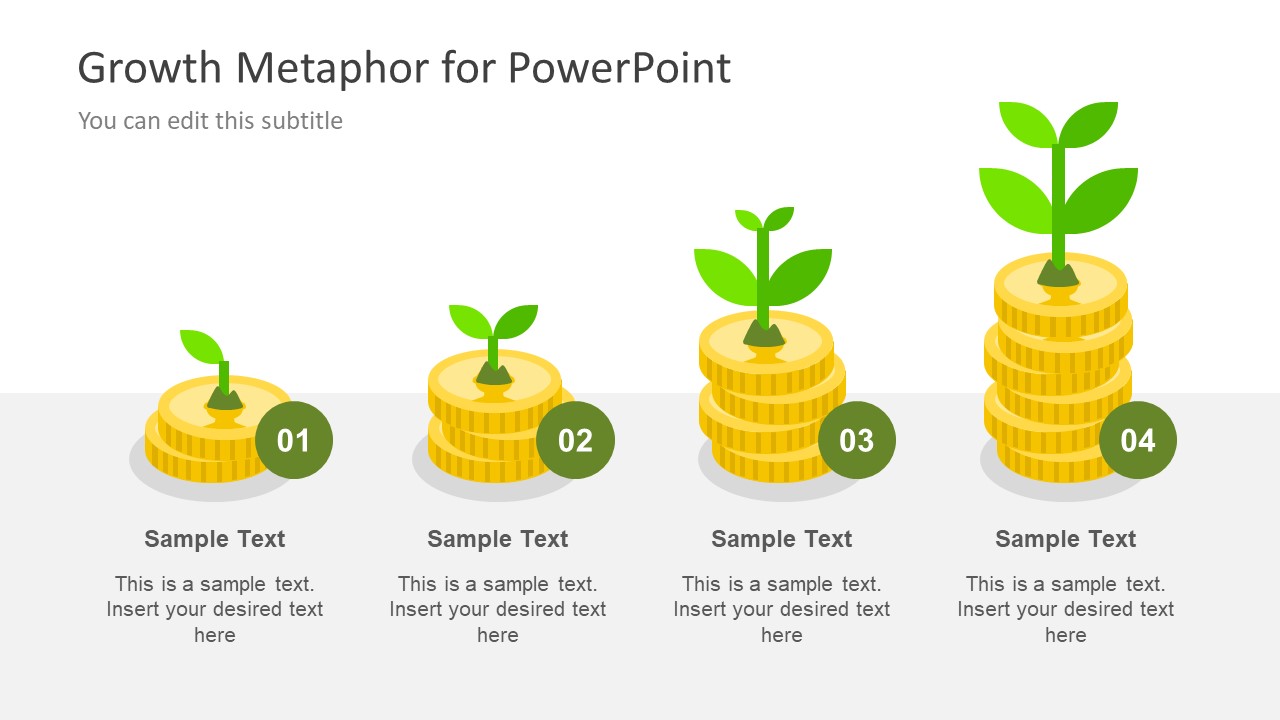 Growth Metaphor for PowerPoint

You can edit this subtitle

01

Sample Text

This is a sample text. Insert your desired text here

02

Sample Text

This is a sample text. Insert your desired text here

03

Sample Text

This is a sample text. Insert your desired text here

04

Sample Text

This is a sample text. Insert your desired text here